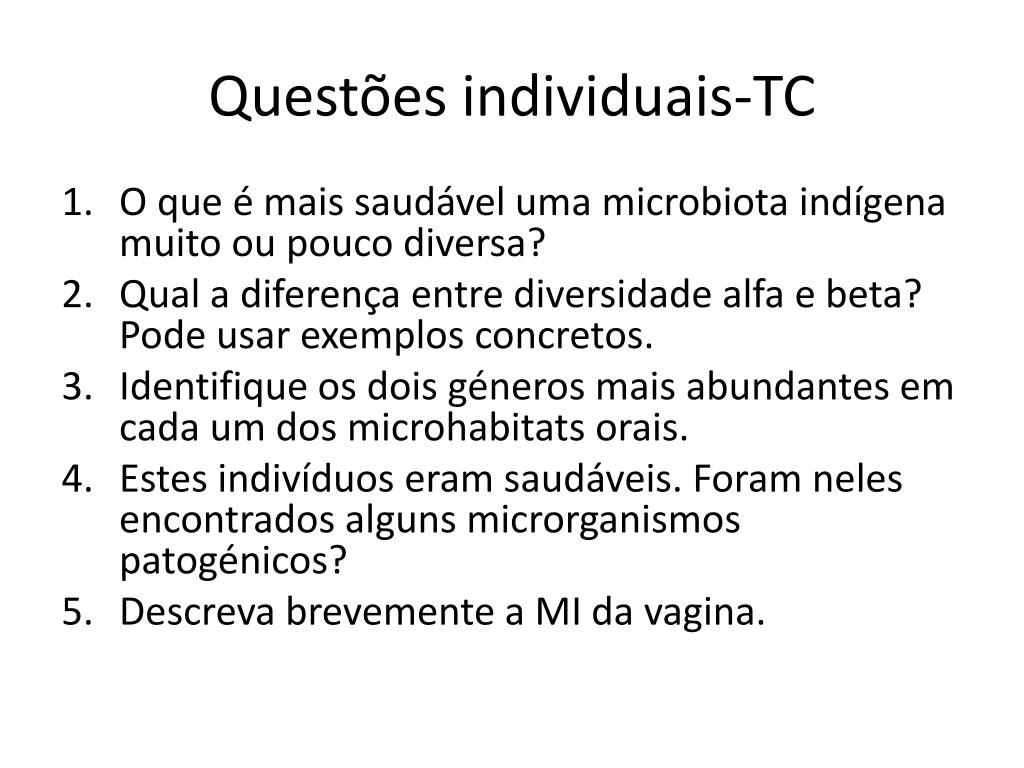 Questões individuais-TC

1. O que é mais saudável uma microbiota indígena muito ou pouco diversa?
2. Qual a diferença entre diversidade alfa e beta? Pode usar exemplos concretos.
3. Identifique os dois géneros mais abundantes em cada um dos microhabitats orais.
4. Estes indivíduos eram saudáveis. Foram neles encontrados alguns microrganismos patogénicos?
5. Descreva brevemente a MI da vagina.